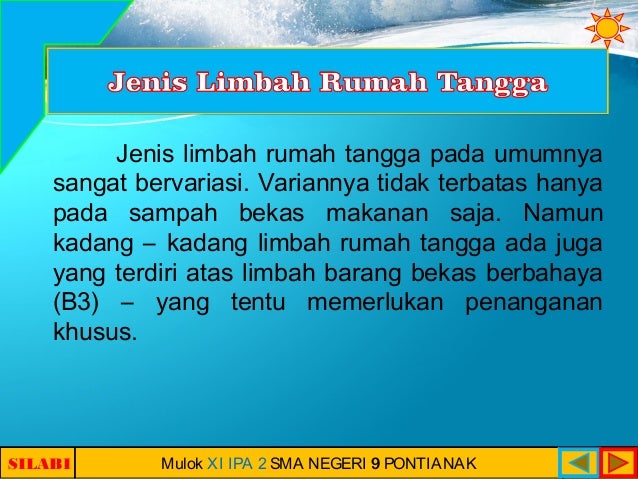 Jenis Limbah Rumah Tangga

Jenis limbah rumah tangga pada umumnya sangat bervariasi. Variannya tidak terbatas hanya pada sampah bekas makanan saja. Namun kadang – kadang limbah rumah tangga ada juga yang terdiri atas limbah barang bekas berbahaya (B3) – yang tentu memerlukan penanganan khusus.

SILABI

Mulok XI IPA 2 SMA NEGERI 9 PONTIANAK